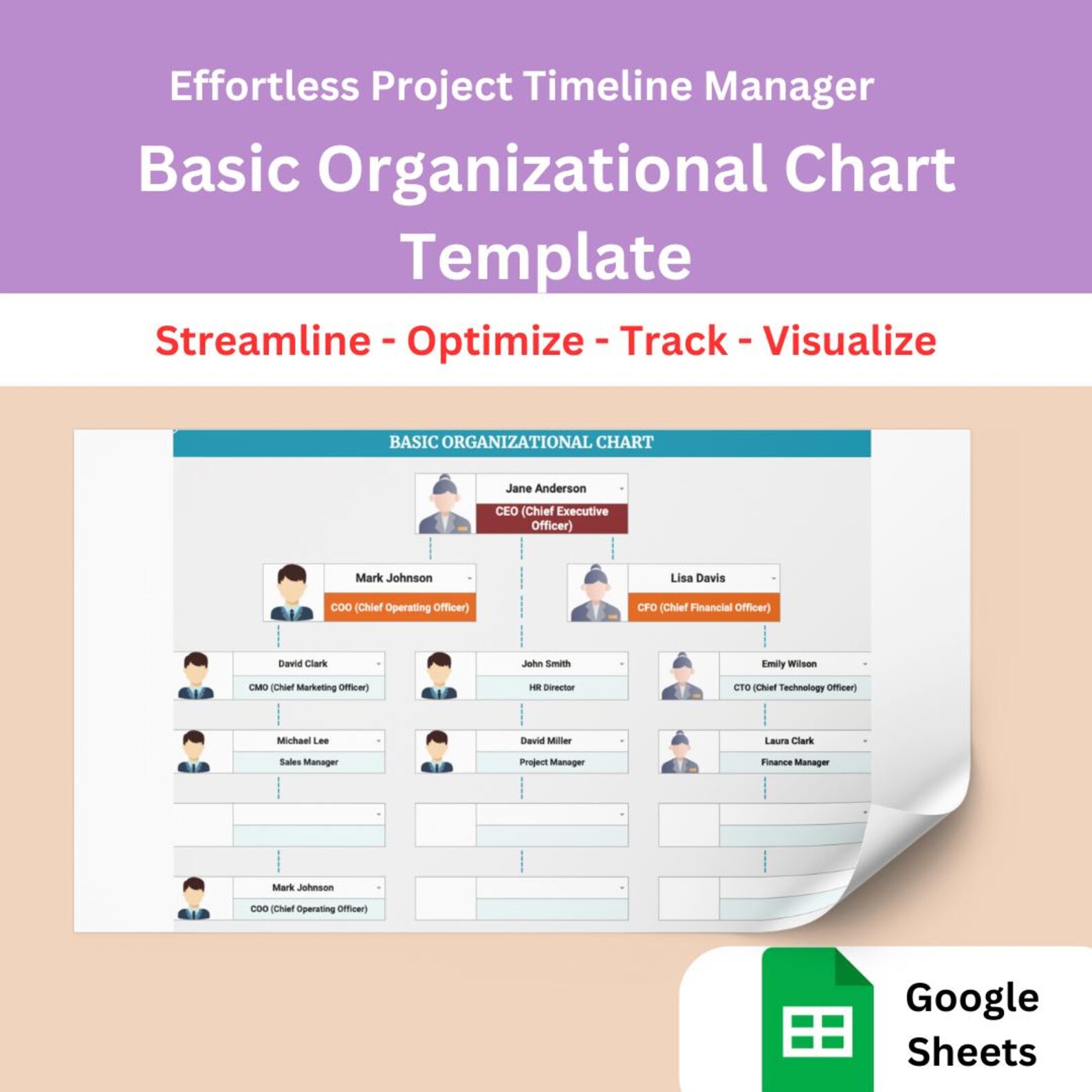 Effortless Project Timeline Manager

Basic Organizational Chart Template

Streamline - Optimize - Track - Visualize

BASIC ORGANIZATIONAL CHART

Jane Anderson
CEO (Chief Executive Officer)

Mark Johnson
COO (Chief Operating Officer)

Lisa Davis
CFO (Chief Financial Officer)

David Clark
CMO (Chief Marketing Officer)

John Smith
HR Director

Emily Wilson
CTO (Chief Technology Officer)

Michael Lee
Sales Manager

David Miller
Project Manager

Laura Clark
Finance Manager

Mark Johnson
COO (Chief Operating Officer)

Google Sheets